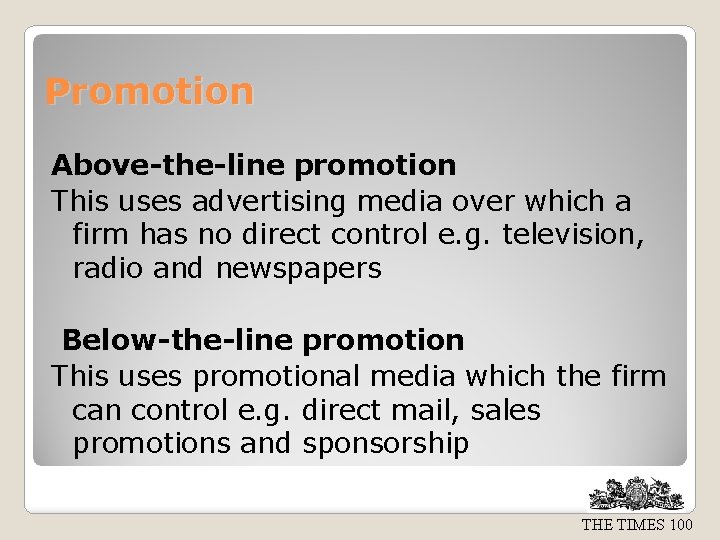 Promotion

Above-the-line promotion

This uses advertising media over which a firm has no direct control e.g. television, radio and newspapers

Below-the-line promotion

This uses promotional media which the firm can control e.g. direct mail, sales promotions and sponsorship

THE TIMES 100